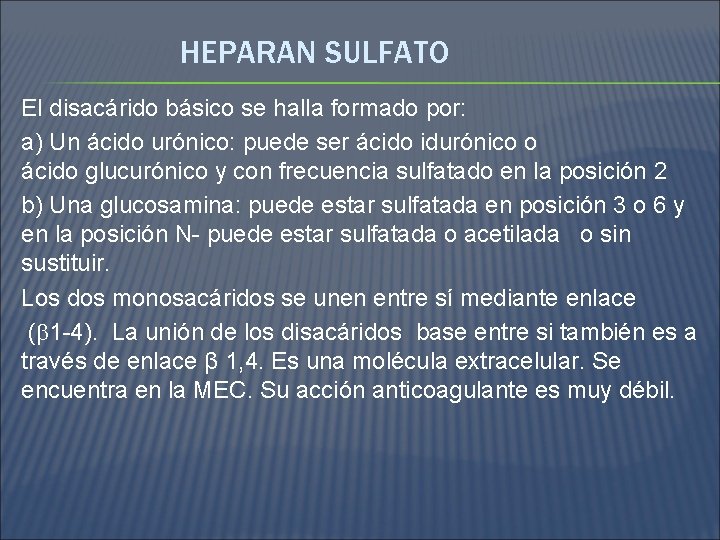 HEPARAN SULFATO

El disacárido básico se halla formado por:

a) Un ácido urónico: puede ser ácido idurónico o ácido glucurónico y con frecuencia sulfatado en la posición 2

b) Una glucosamina: puede estar sulfatada en posición 3 o 6 y en la posición N- puede estar sulfatada o acetilada o sin sustituir.

Los dos monosacáridos se unen entre sí mediante enlace (β1-4). La unión de los disacáridos base entre si también es a través de enlace β 1,4. Es una molécula extracelular. Se encuentra en la MEC. Su acción anticoagulante es muy débil.